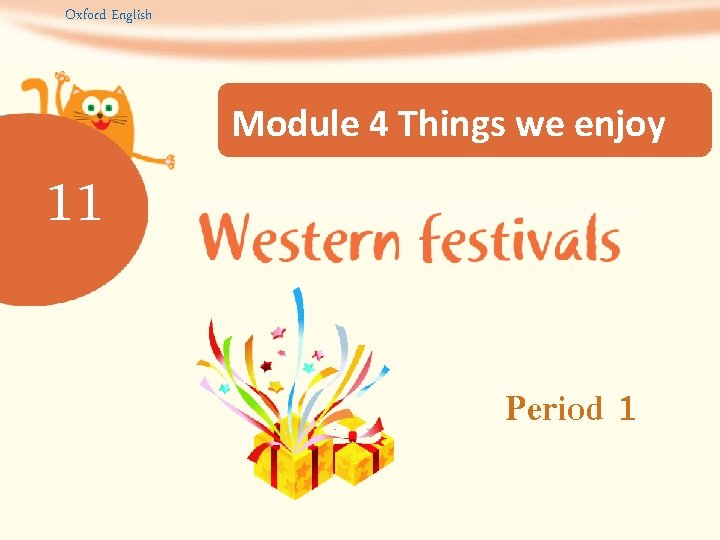 Oxford English

Module 4 Things we enjoy

11

Western festivals

Period 1